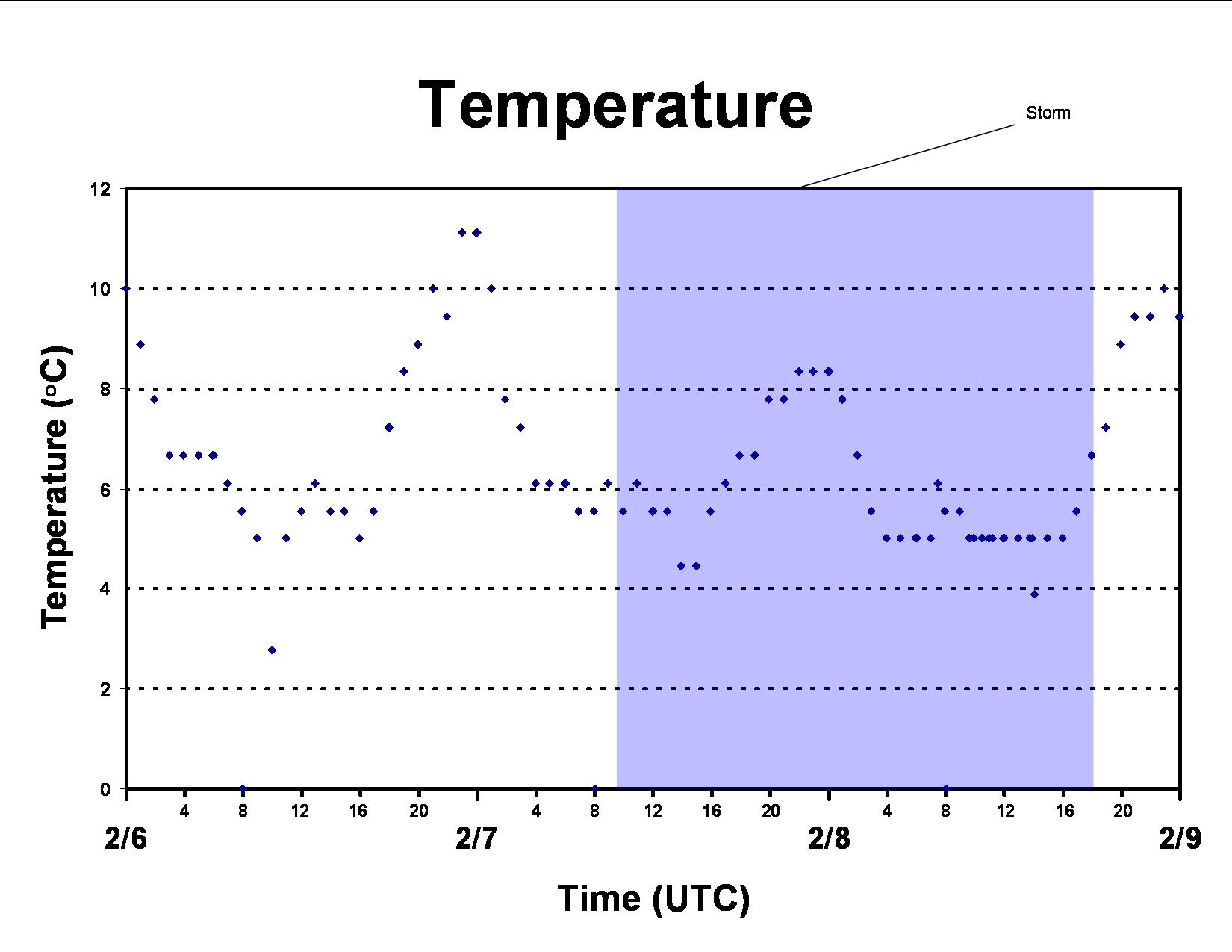 Temperature

Storm

Temperature (°C)

12
10
8
6
4
2
0

4
8
12
16
20
4
8
12
16
20
4
8
12
16
20

2/6
2/7
2/8
2/9

Time (UTC)